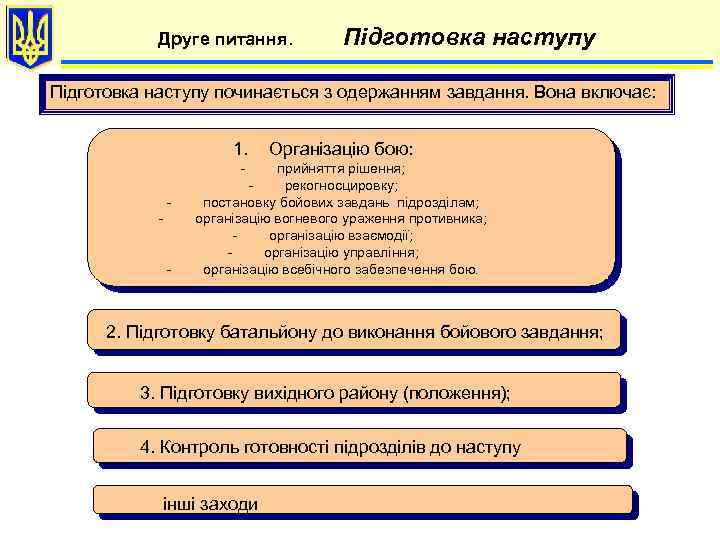 Друге питання. Підготовка наступу

Підготовка наступу починається з одержанням завдання. Вона включає:

1. Організацію бою:
- прийняття рішення;
- рекогносцировку;
- постановку бойових завдань підрозділам;
- організацію вогневого ураження противника;
- організацію взаємодії;
- організацію управління;
- організацію всебічного забезпечення бою.

2. Підготовку батальйону до виконання бойового завдання;

3. Підготовку вихідного району (положення);

4. Контроль готовності підрозділів до наступу

інші заходи